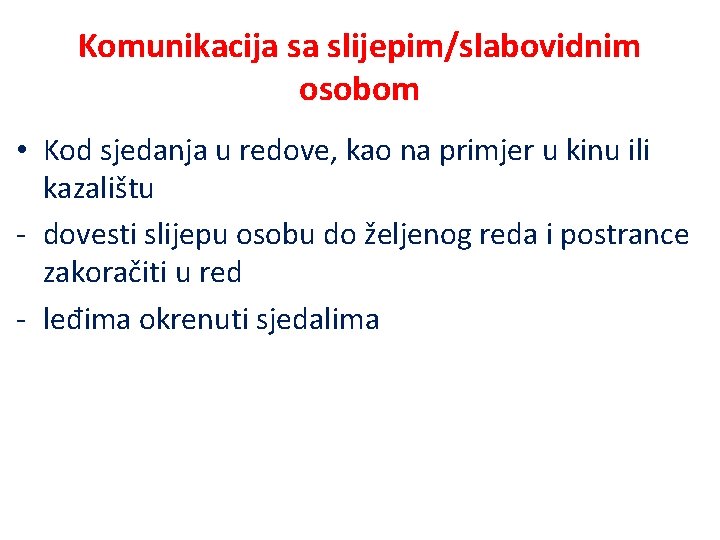 Komunikacija sa slijepim/slabovidnim osobom

• Kod sjedanja u redove, kao na primjer u kinu ili kazalištu

- dovesti slijepu osobu do željenog reda i postrance zakoračiti u red

- leđima okrenuti sjedalima